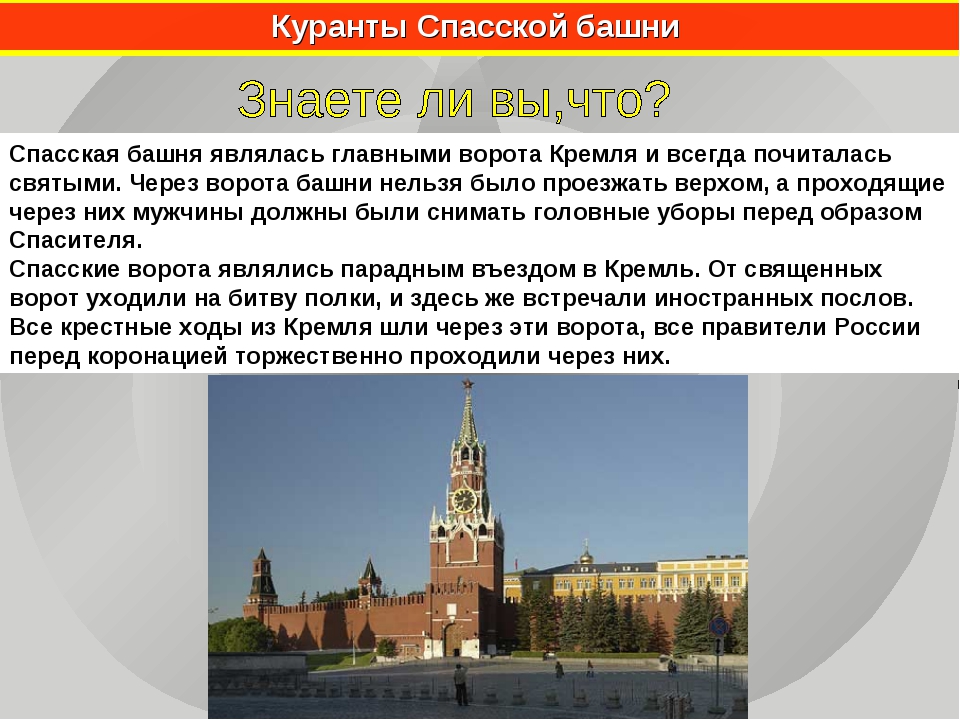 Куранты Спасской башни

Знаете ли вы,что?

Спасская башня являлась главными ворота Кремля и всегда почиталась святыми. Через ворота башни нельзя было проезжать верхом, а проходящие через них мужчины должны были снимать головные уборы перед образом Спасителя.
Спасские ворота являлись парадным въездом в Кремль. От священных ворот уходили на битву полки, и здесь же встречали иностранных послов. Все крестные ходы из Кремля шли через эти ворота, все правители России перед коронацией торжественно проходили через них.